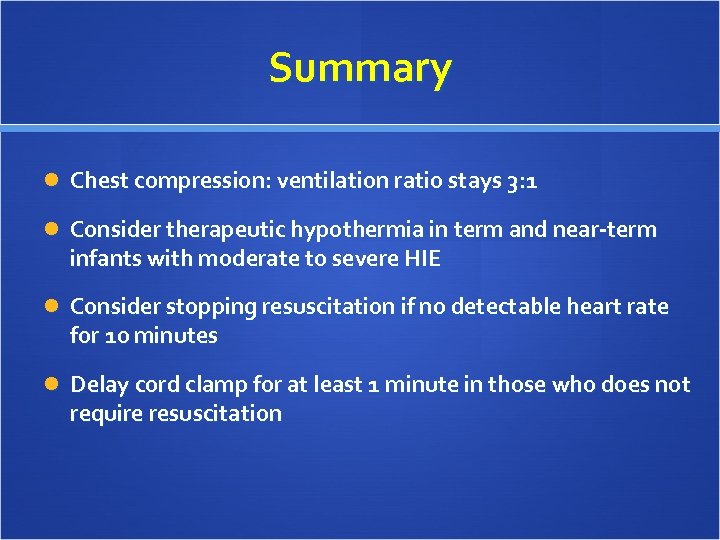 Summary

- Chest compression: ventilation ratio stays 3:1
- Consider therapeutic hypothermia in term and near-term infants with moderate to severe HIE
- Consider stopping resuscitation if no detectable heart rate for 10 minutes
- Delay cord clamp for at least 1 minute in those who does not require resuscitation